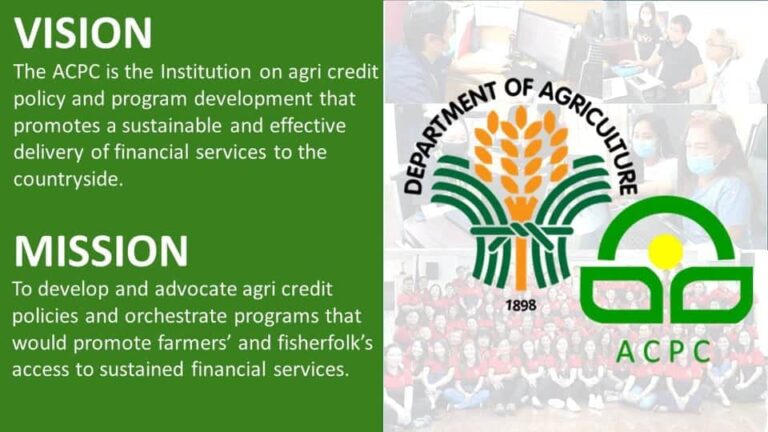 VISION
The ACPC is the Institution on agri credit policy and program development that promotes a sustainable and effective delivery of financial services to the countryside.

MISSION
To develop and advocate agri credit policies and orchestrate programs that would promote farmers' and fisherfolk's access to sustained financial services.

DEPARTMENT OF AGRICULTURE
1898

ACPC